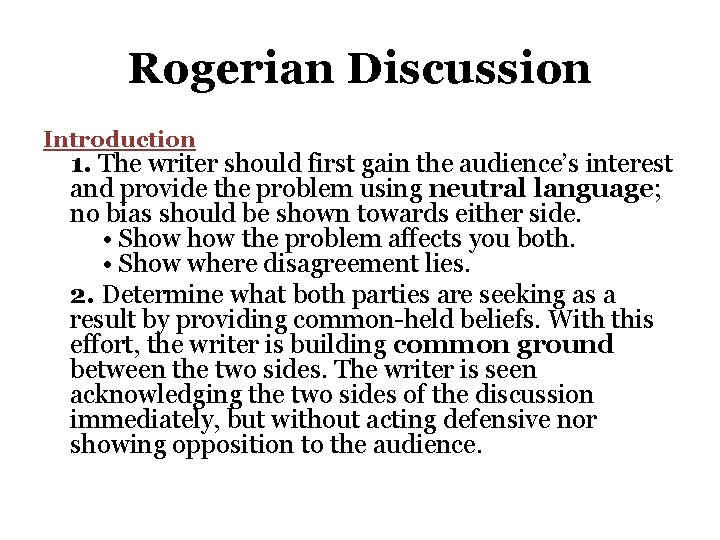 Rogerian Discussion

Introduction

1. The writer should first gain the audience's interest and provide the problem using neutral language; no bias should be shown towards either side.
• Show how the problem affects you both.
• Show where disagreement lies.

2. Determine what both parties are seeking as a result by providing common-held beliefs. With this effort, the writer is building common ground between the two sides. The writer is seen acknowledging the two sides of the discussion immediately, but without acting defensive nor showing opposition to the audience.